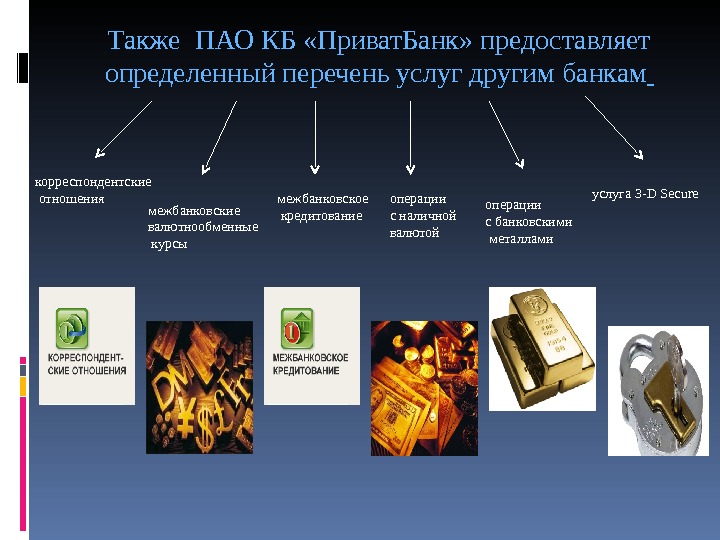 Также ПАО КБ «ПриватБанк» предоставляет определенный перечень услуг другим банкам

корреспондентские отношения

межбанковские валютнообменные курсы

межбанковское кредитование

операции с наличной валютой

операции с банковскими металлами

услуга 3-D Secure

КОРРЕСПОНДЕНТСКИЕ ОТНОШЕНИЯ

МЕЖБАНКОВСКОЕ КРЕДИТОВАНИЕ